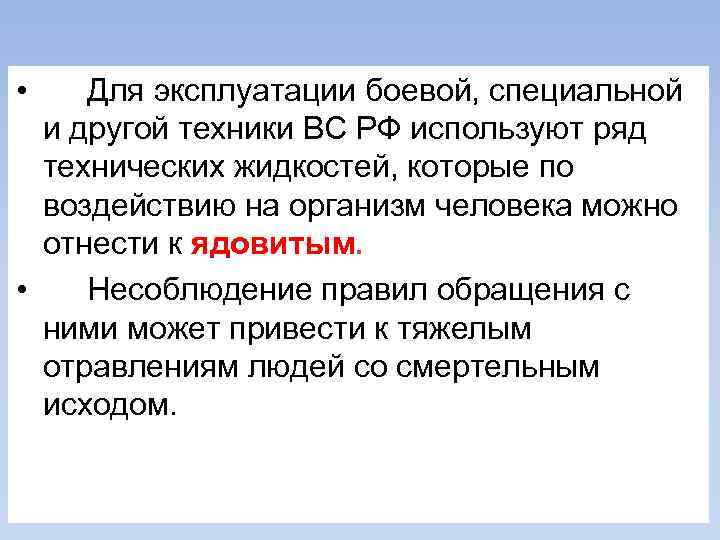 • Для эксплуатации боевой, специальной и другой техники ВС РФ используют ряд технических жидкостей, которые по воздействию на организм человека можно отнести к ядовитым.

• Несоблюдение правил обращения с ними может привести к тяжелым отравлениям людей со смертельным исходом.